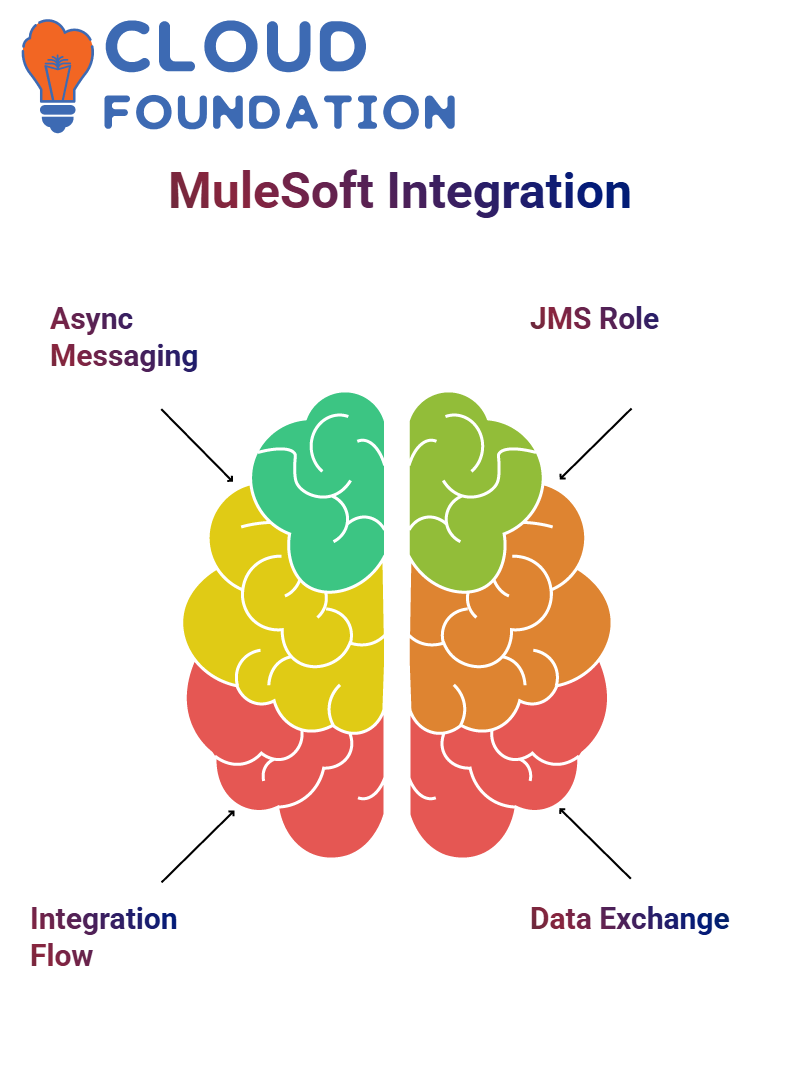 CLOUD FOUNDATION

MuleSoft Integration

Async Messaging

JMS Role

Integration Flow

Data Exchange